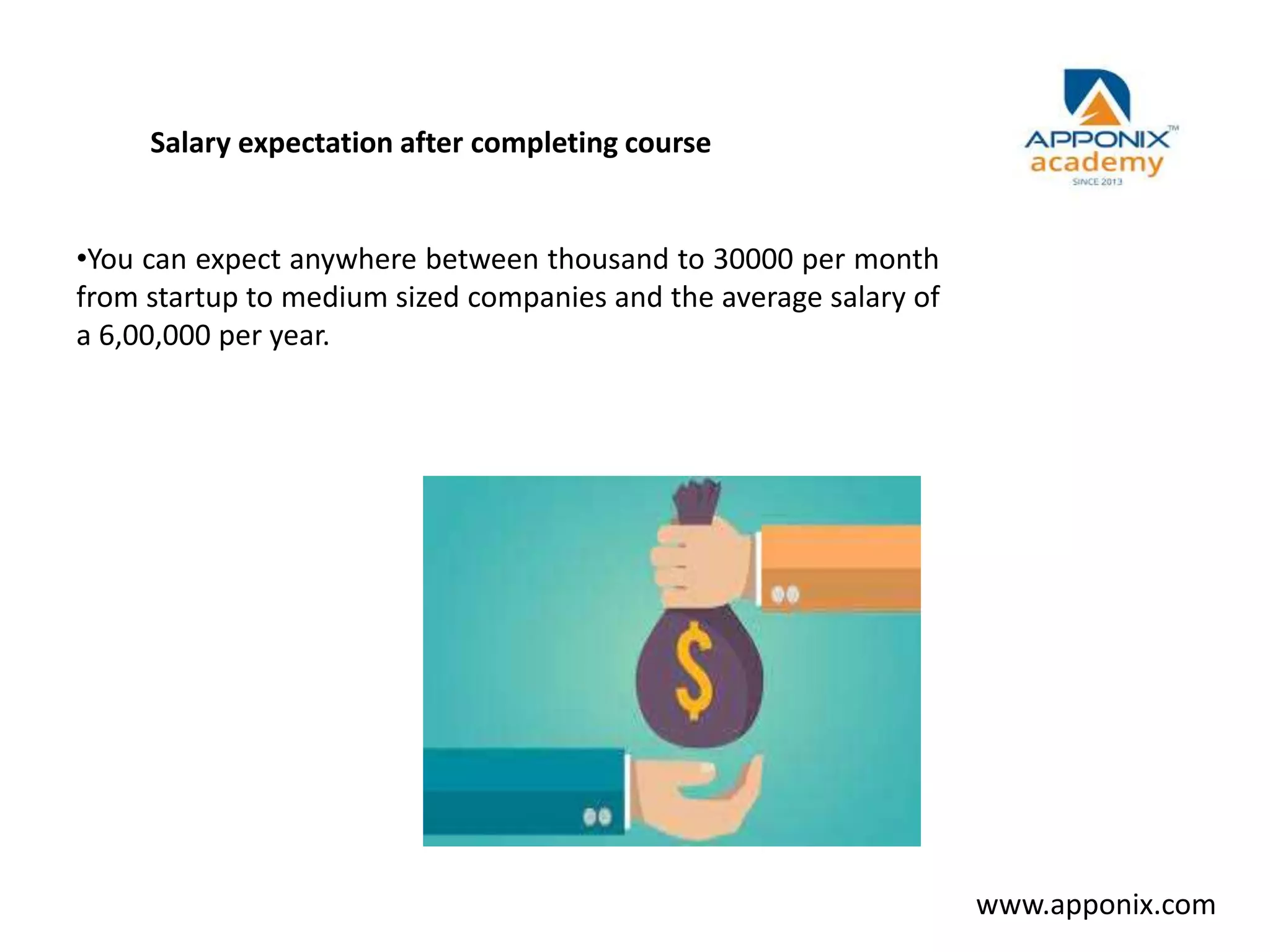 Salary expectation after completing course

APPONIX™
academy
SINCE 2013

•You can expect anywhere between thousand to 30000 per month from startup to medium sized companies and the average salary of a 6,00,000 per year.

$

www.apponix.com